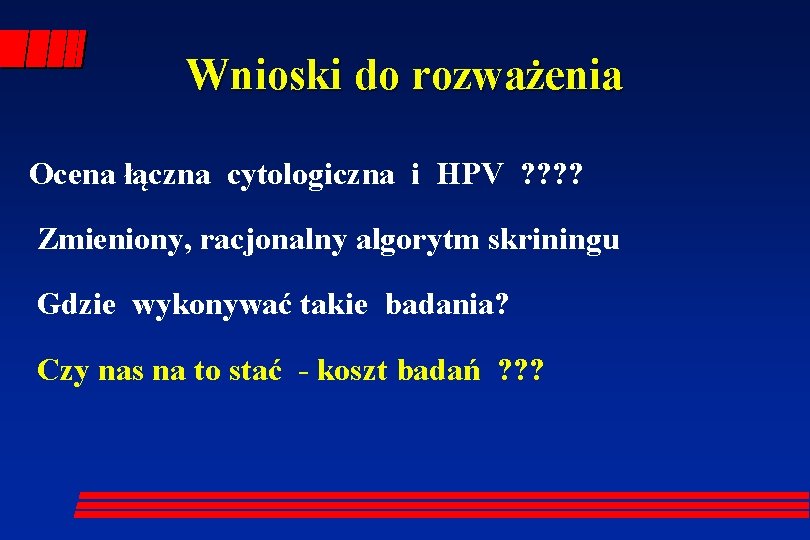 Wnioski do rozważenia

Ocena łączna cytologiczna i HPV ????

Zmieniony, racjonalny algorytm skriningu

Gdzie wykonywać takie badania?

Czy nas na to stać - koszt badań ???